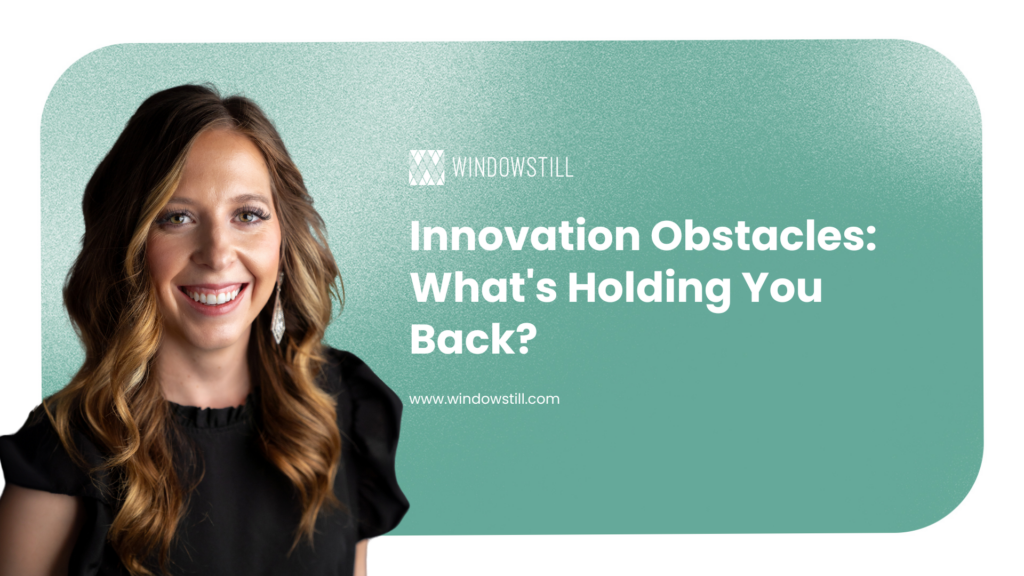 WINDOWSTILL

Innovation Obstacles: What's Holding You Back?

www.windowstill.com